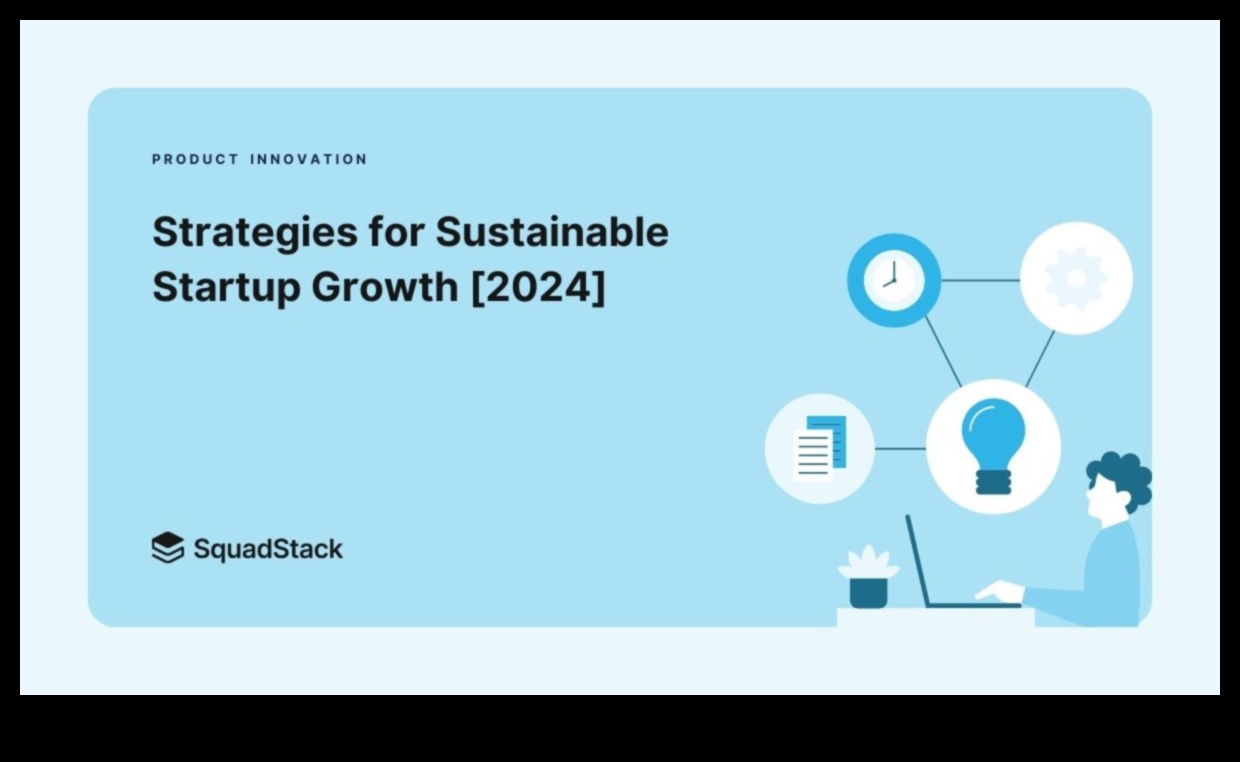 PRODUCT INNOVATION

Strategies for Sustainable Startup Growth [2024]

SquadStack